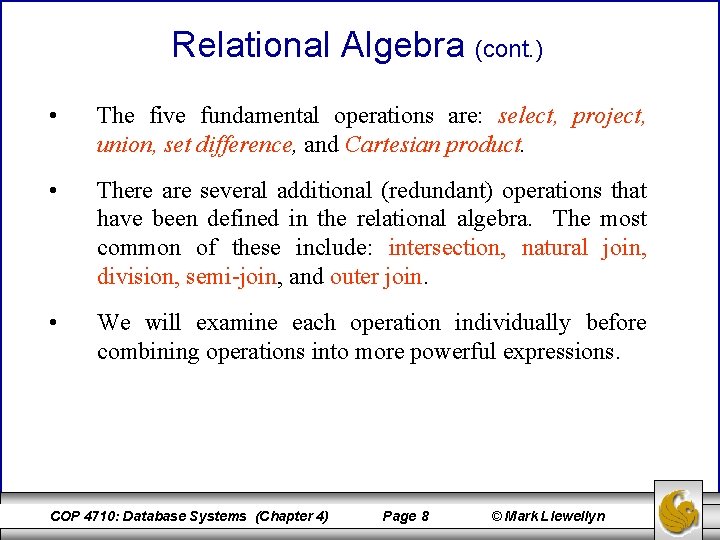 Relational Algebra (cont.)

• The five fundamental operations are: select, project, union, set difference, and Cartesian product.

• There are several additional (redundant) operations that have been defined in the relational algebra. The most common of these include: intersection, natural join, division, semi-join, and outer join.

• We will examine each operation individually before combining operations into more powerful expressions.

COP 4710: Database Systems (Chapter 4) Page 8 © Mark Llewellyn